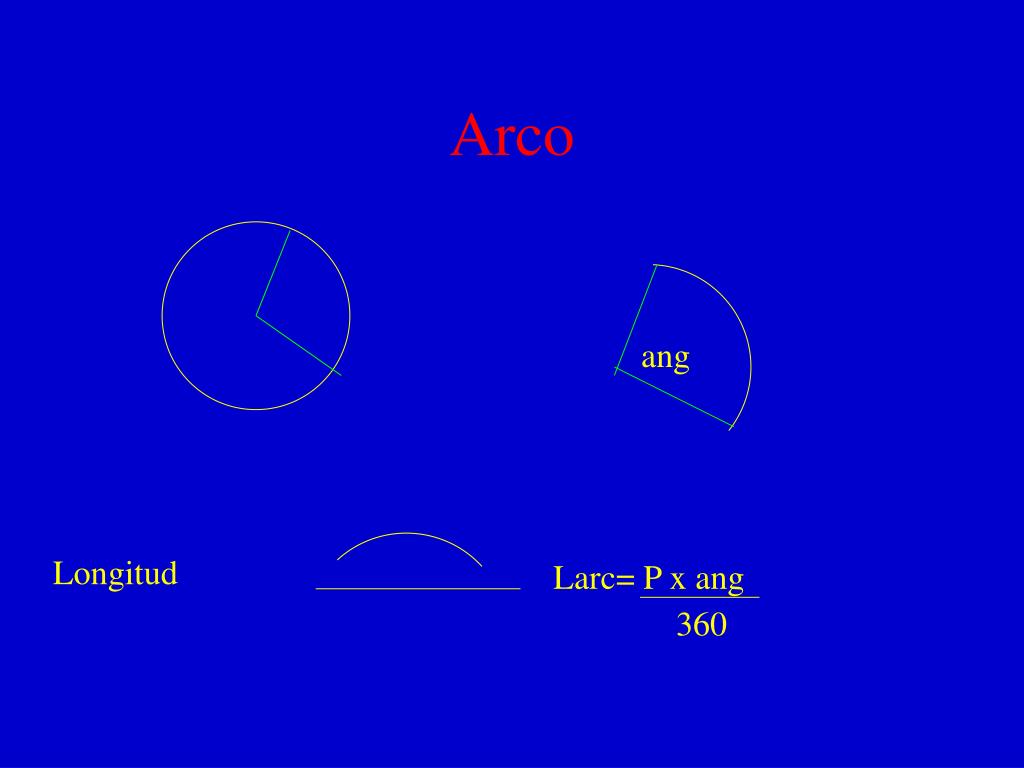 Arco

ang

Longitud

Larc= $\frac{P \text{ x ang}}{360}$